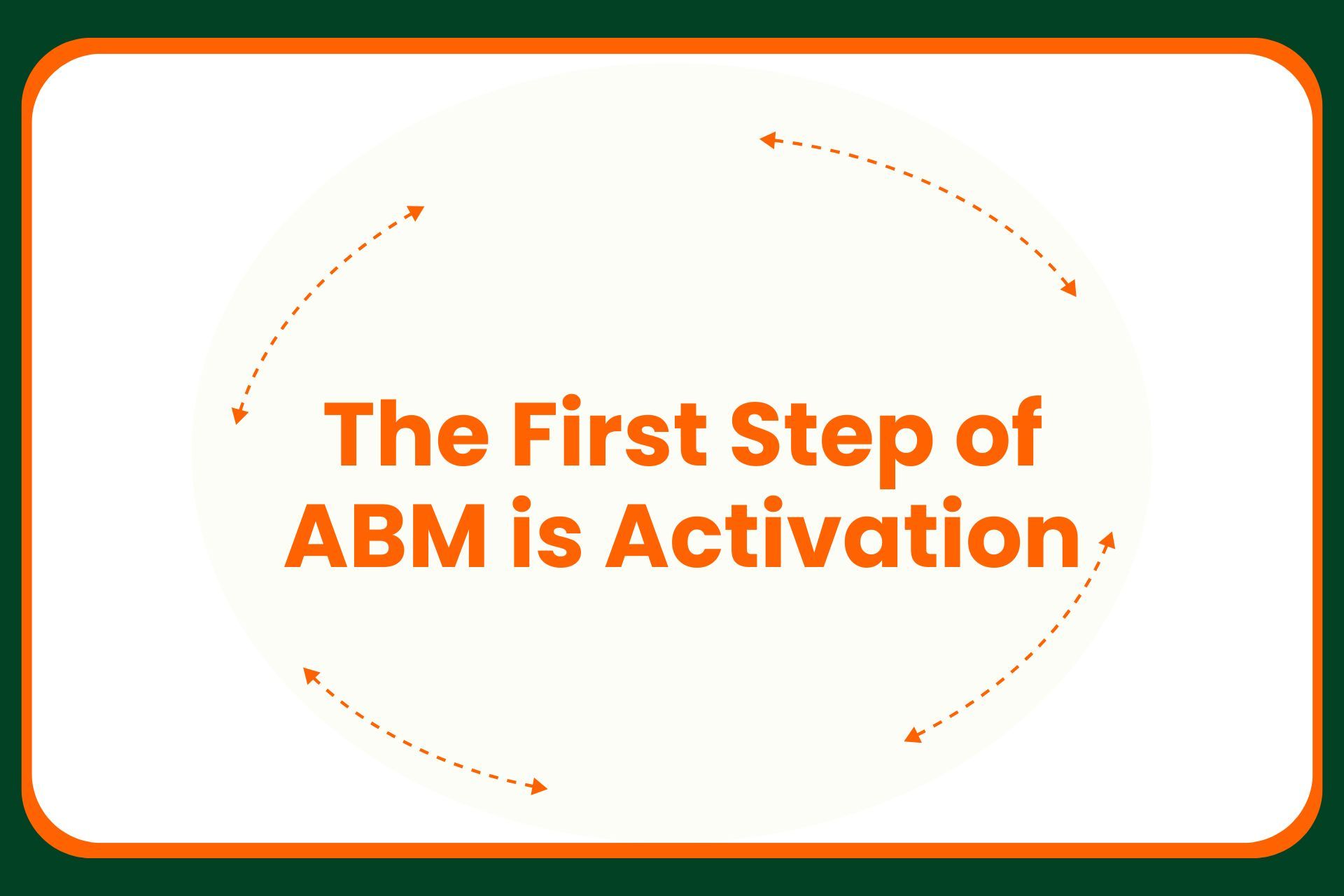 The First Step of ABM is Activation